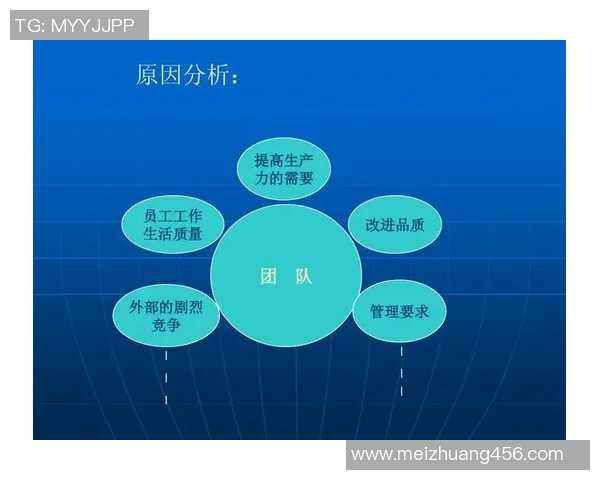 TG: MYYJJPP

原因分析：

提高生产力的需要

员工工作生活质量

改进品质

团 队

外部的剧烈竞争

管理要求

www.meizhuang456.com